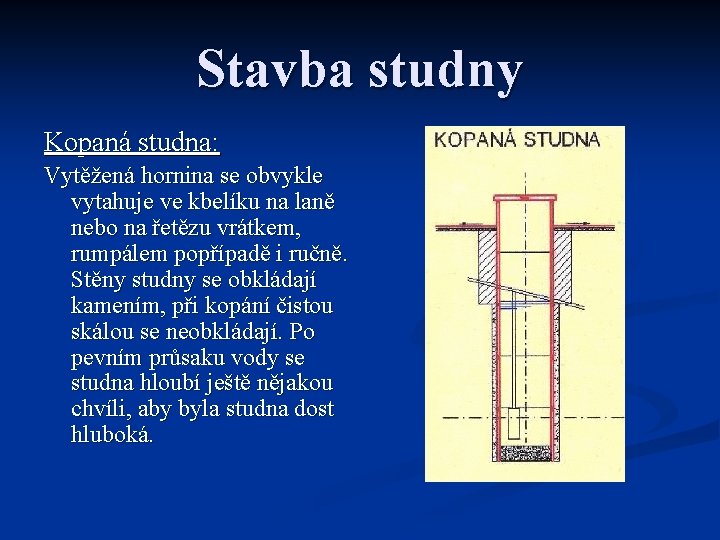 Stavba studny

Kopaná studna:

Vytěžená hornina se obvykle vytahuje ve kbelíku na laně nebo na řetězu vrátkem, rumpálem popřípadě i ručně. Stěny studny se obkládají kamením, při kopání čistou skálou se neobkládají. Po pevním průsaku vody se studna hloubí ještě nějakou chvíli, aby byla studna dost hluboká.

KOPANÁ STUDNA